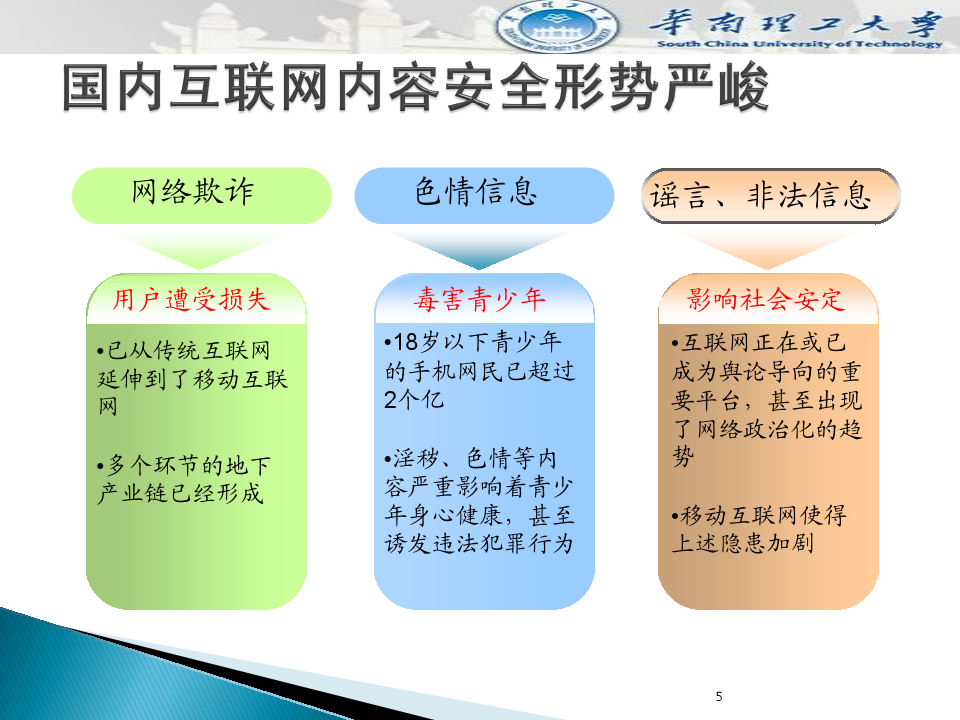 华南理工大学
South China University of Technology

国内互联网内容安全形势严峻

网络欺诈

用户遭受损失

•已从传统互联网延伸到了移动互联网

•多个环节的地下产业链已经形成

色情信息

毒害青少年

•18岁以下青少年的手机网民已超过2个亿

•淫秽、色情等内容严重影响着青少年身心健康，甚至诱发违法犯罪行为

谣言、非法信息

影响社会安定

•互联网正在或已成为舆论导向的重要平台，甚至出现了网络政治化的趋势

•移动互联网使得上述隐患加剧

5